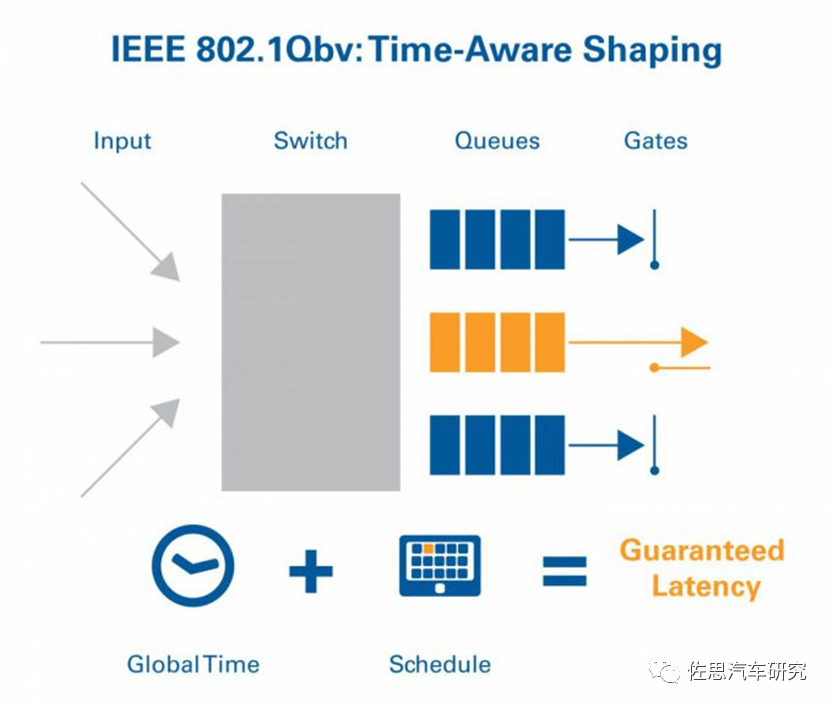 IEEE 802.1Qbv: Time-Aware Shaping

Input

Switch

Queues

Gates

+

=

Guaranteed Latency

Global Time

Schedule

佐思汽车研究